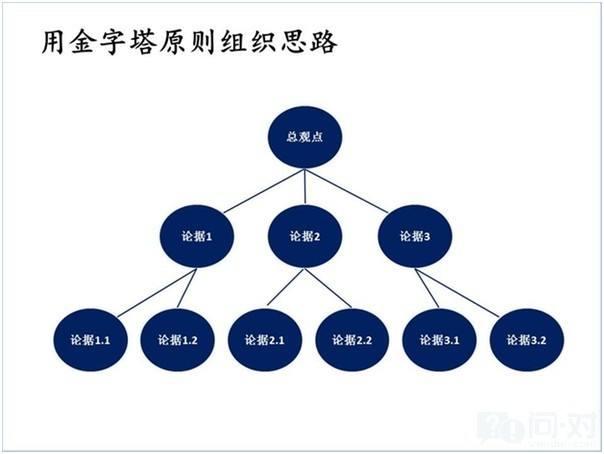 用金字塔原则组织思路

总观点

论据1

论据2

论据3

论据1.1

论据1.2

论据2.1

论据2.2

论据3.1

论据3.2

问·对